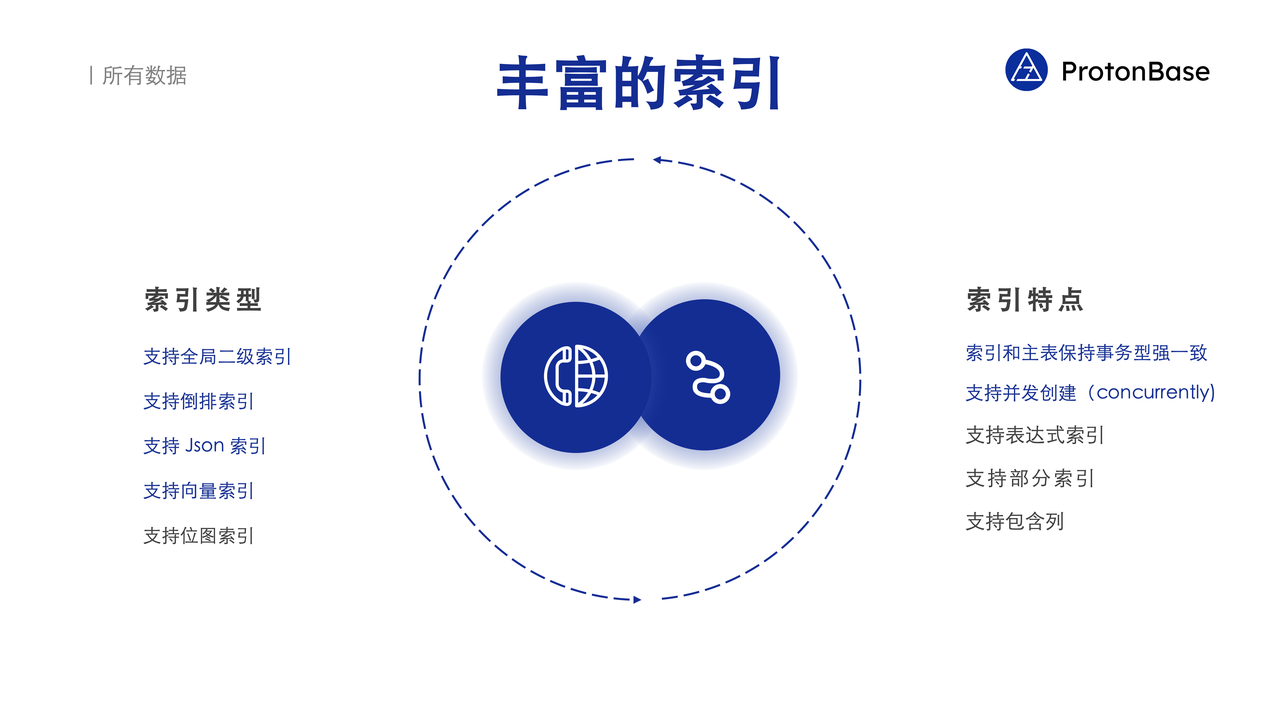 | 所有数据

丰富的索引

ProtonBase

索引类型

支持全局二级索引

支持倒排索引

支持 Json 索引

支持向量索引

支持位图索引

索引特点

索引和主表保持事务型强一致

支持并发创建（concurrently)

支持表达式索引

支持部分索引

支持包含列